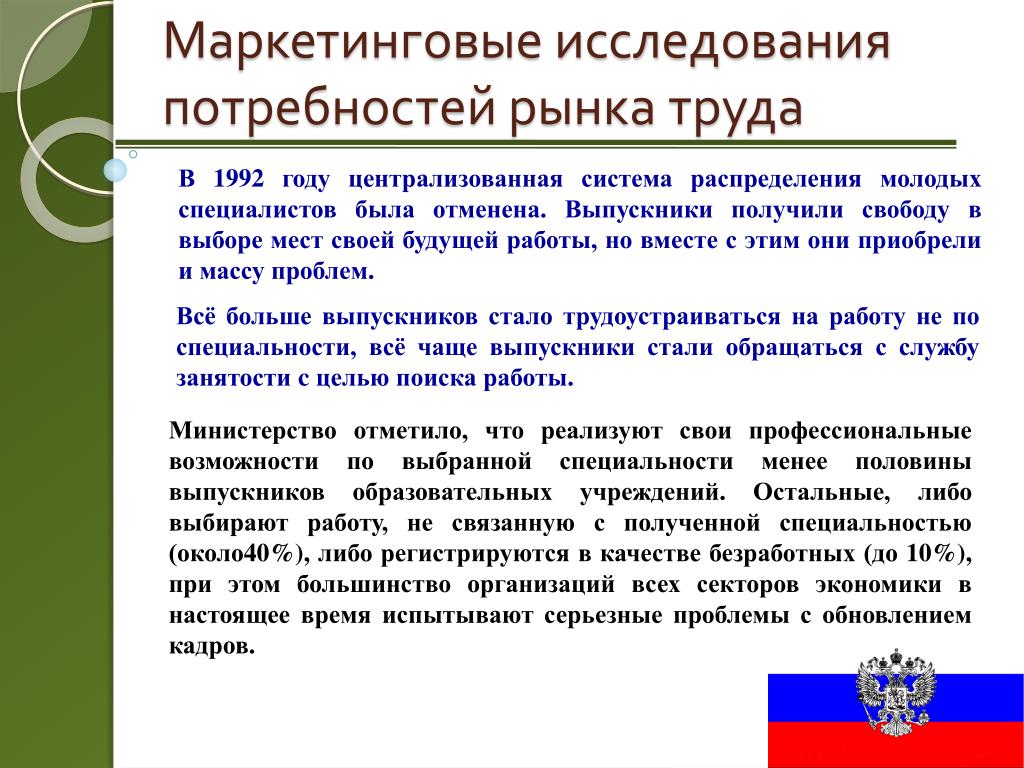 Маркетинговые исследования потребностей рынка труда

В 1992 году централизованная система распределения молодых специалистов была отменена. Выпускники получили свободу в выборе мест своей будущей работы, но вместе с этим они приобрели и массу проблем.

Всё больше выпускников стало трудоустраиваться на работу не по специальности, всё чаще выпускники стали обращаться с службу занятости с целью поиска работы.

Министерство отметило, что реализуют свои профессиональные возможности по выбранной специальности менее половины выпускников образовательных учреждений. Остальные, либо выбирают работу, не связанную с полученной специальностью (около40%), либо регистрируются в качестве безработных (до 10%), при этом большинство организаций всех секторов экономики в настоящее время испытывают серьезные проблемы с обновлением кадров.